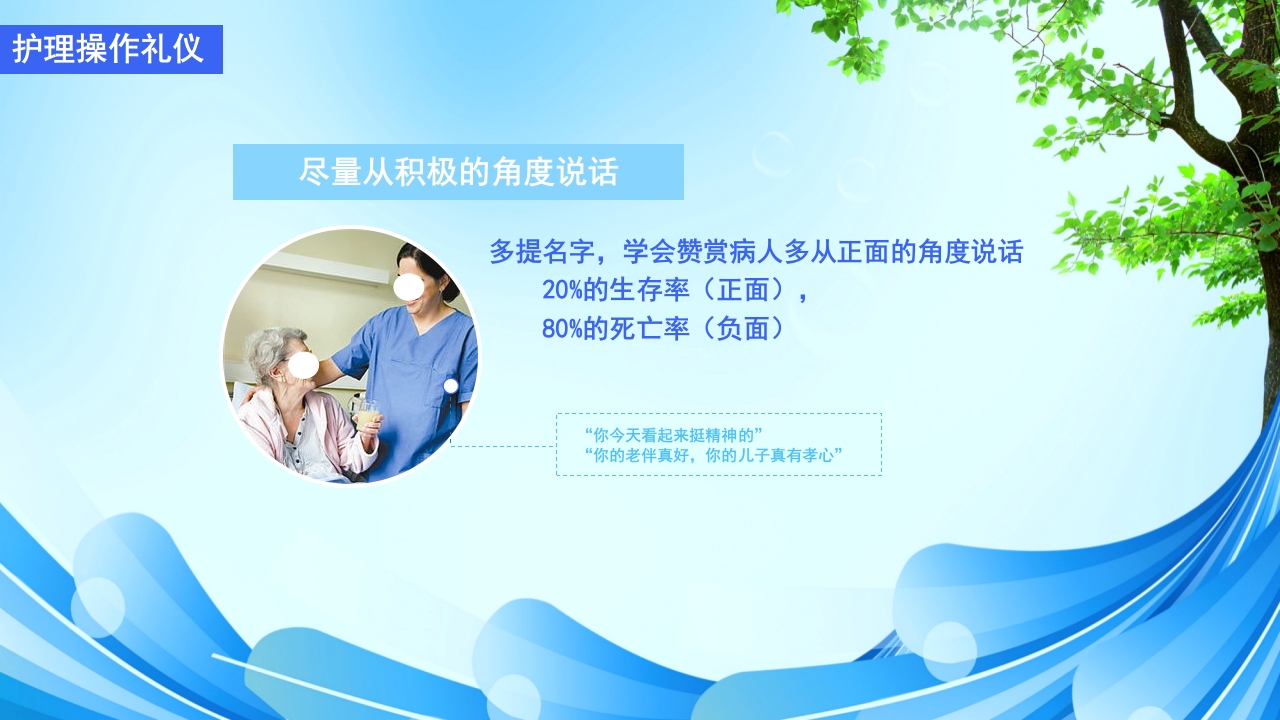 护理操作礼仪

尽量从积极的角度说话

多提名字，学会赞赏病人多从正面的角度说话
20%的生存率（正面），
80%的死亡率（负面）

“你今天看起来挺精神的”
“你的老伴真好，你的儿子真有孝心”